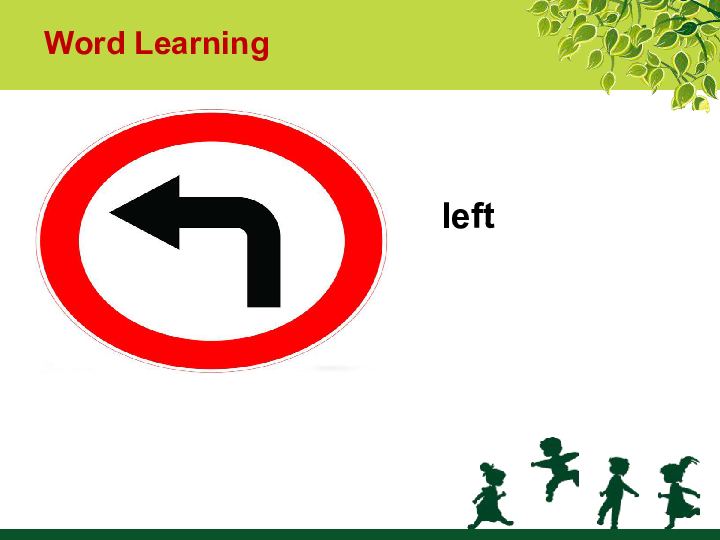 Word Learning

left